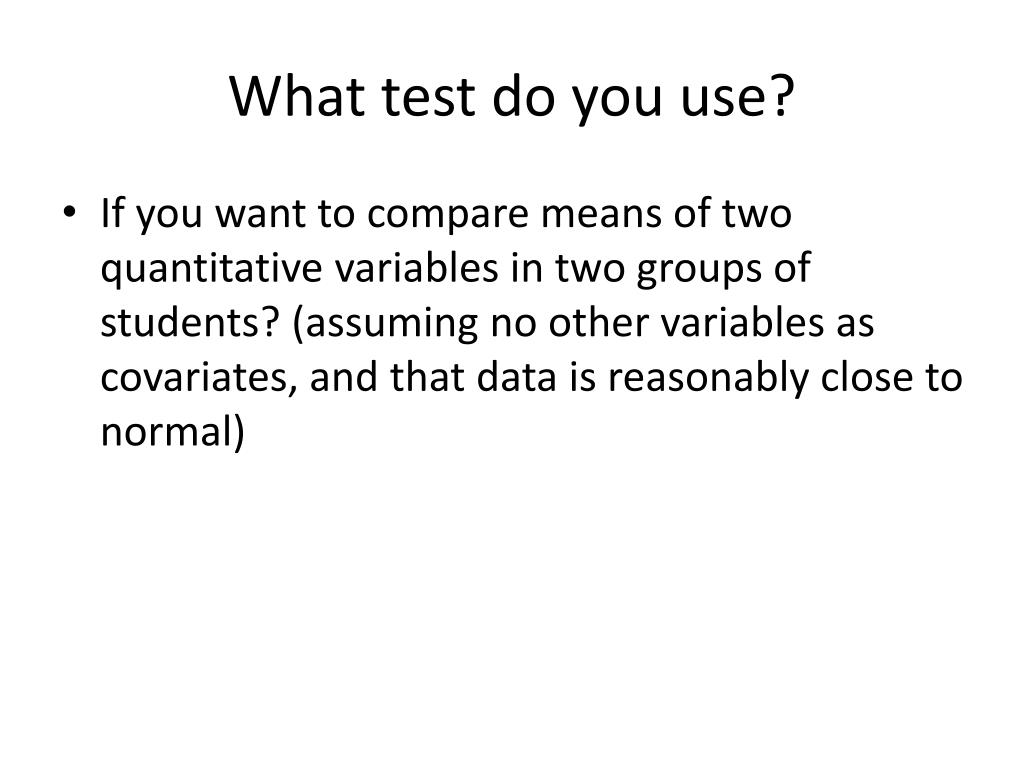 What test do you use?

• If you want to compare means of two quantitative variables in two groups of students? (assuming no other variables as covariates, and that data is reasonably close to normal)